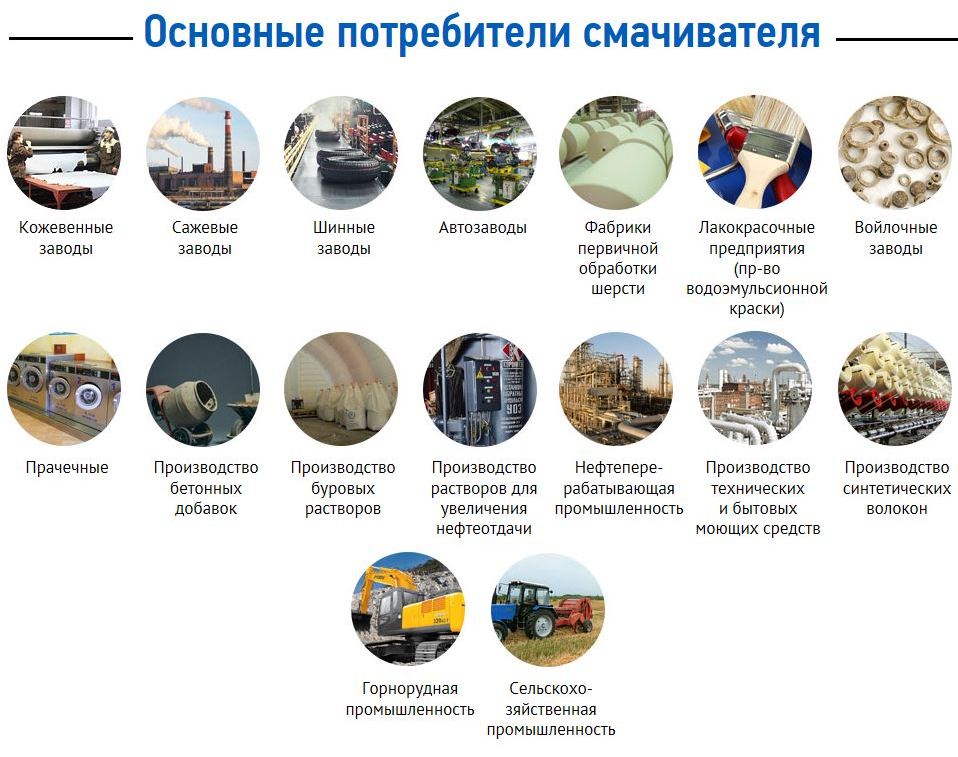 Основные потребители смачивателя

Кожевенные заводы

Сажевые заводы

Шинные заводы

Автозаводы

Фабрики первичной обработки шерсти

Лакокрасочные предприятия (пр-во водоэмульсионной краски)

Войлочные заводы

Прачечные

Производство бетонных добавок

Производство буровых растворов

Производство растворов для увеличения нефтеотдачи

Нефтеперерабатывающая промышленность

Производство технических и бытовых моющих средств

Производство синтетических волокон

Горнорудная промышленность

Сельскохозяйственная промышленность